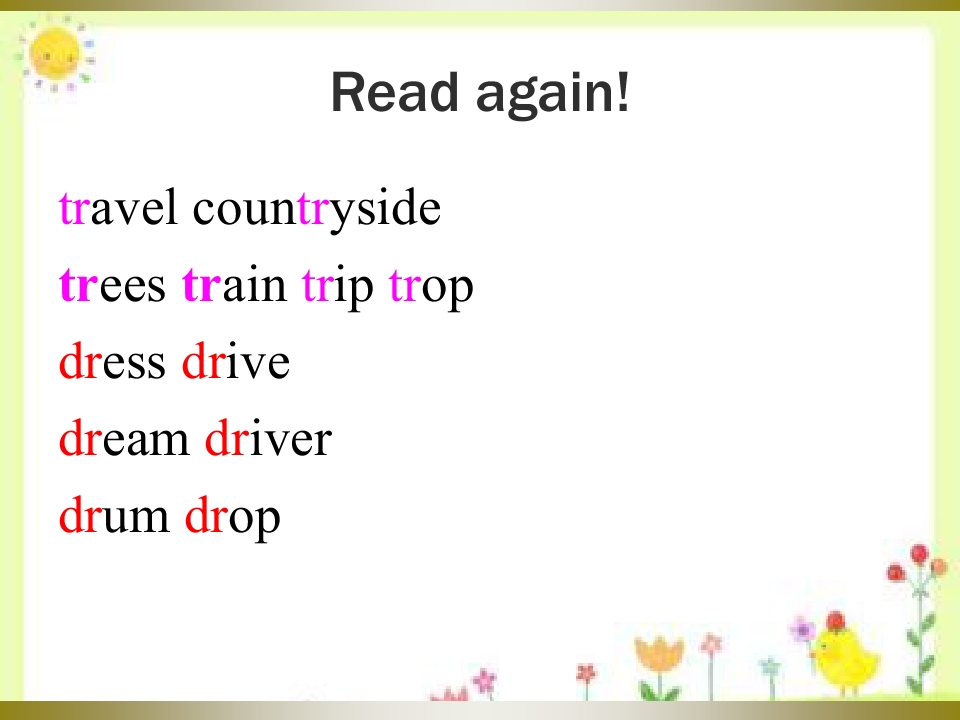 Read again!

travel countryside

trees train trip trop

dress drive

dream driver

drum drop